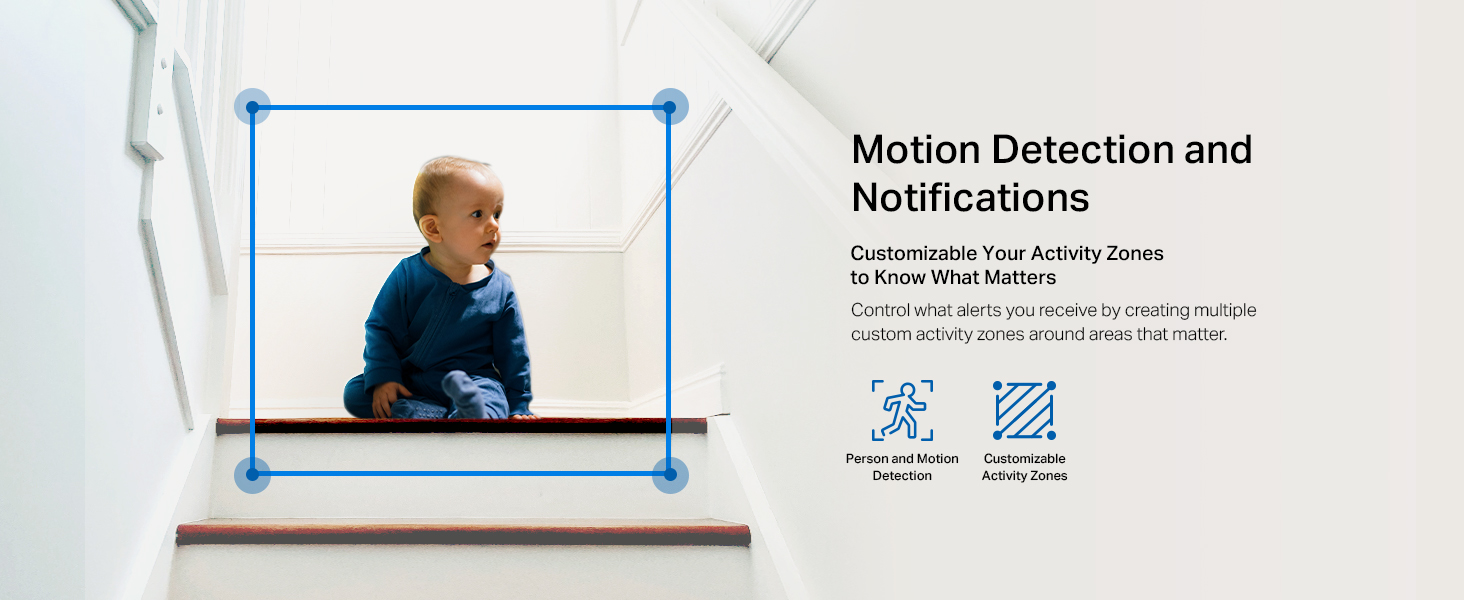 Motion Detection and Notifications

Customizable Your Activity Zones to Know What Matters

Control what alerts you receive by creating multiple custom activity zones around areas that matter.

Person and Motion Detection

Customizable Activity Zones